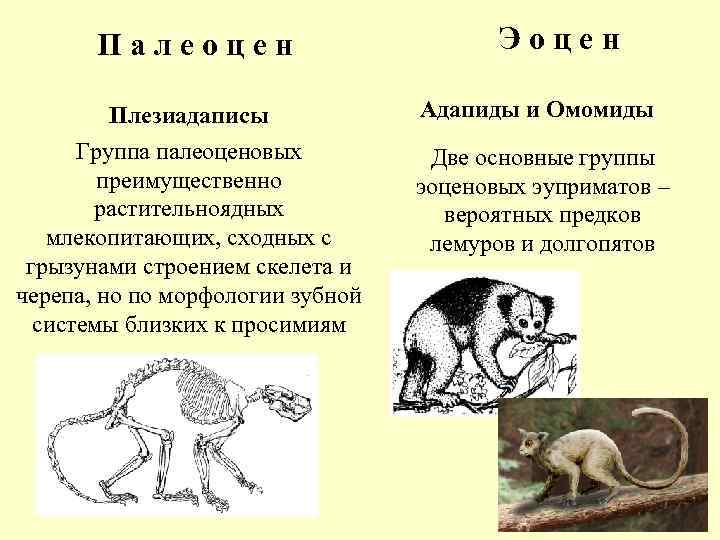 Палеоцен

Плезиадаписы

Группа палеоценовых преимущественно растительноядных млекопитающих, сходных с грызунами строением скелета и черепа, но по морфологии зубной системы близких к просимиям

Эоцен

Адапиды и Омомиды

Две основные группы эоценовых эуприматов – вероятных предков лемуров и долгопятов